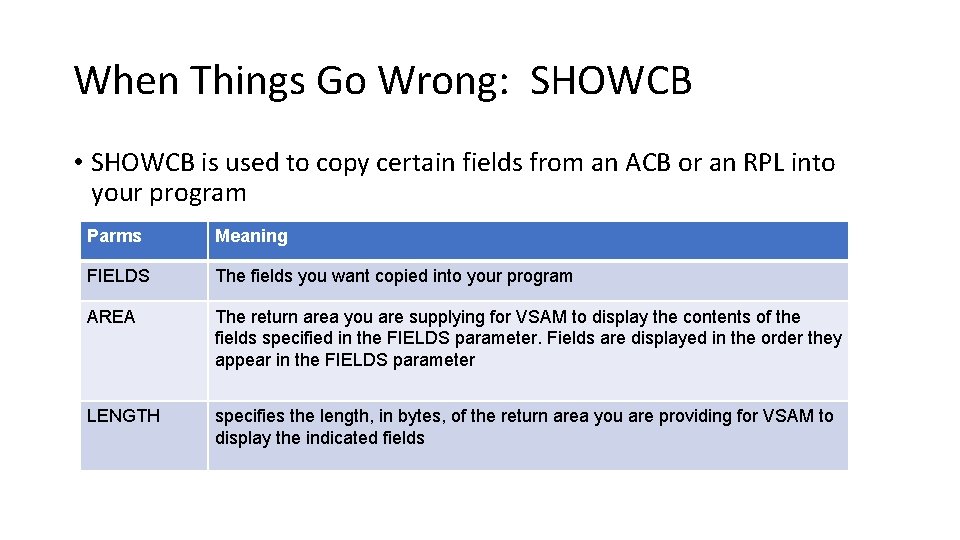 When Things Go Wrong: SHOWCB

• SHOWCB is used to copy certain fields from an ACB or an RPL into your program

| Parms | Meaning |
|---|---|
| FIELDS | The fields you want copied into your program |
| AREA | The return area you are supplying for VSAM to display the contents of the fields specified in the FIELDS parameter. Fields are displayed in the order they appear in the FIELDS parameter |
| LENGTH | specifies the length, in bytes, of the return area you are providing for VSAM to display the indicated fields |